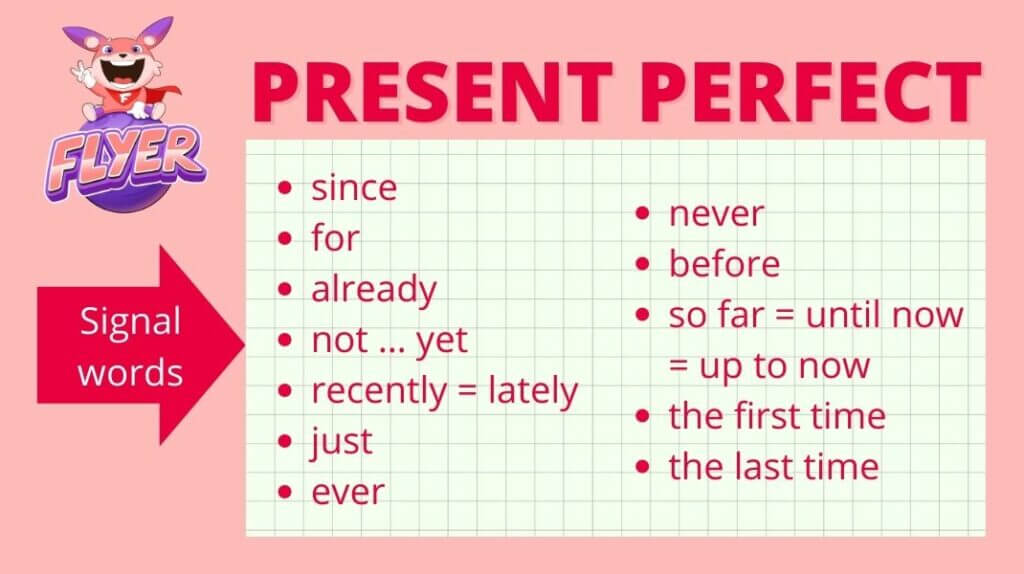 FLYER

PRESENT PERFECT

Signal words

- since
- for
- already
- not ... yet
- recently = lately
- just
- ever

- never
- before
- so far = until now = up to now
- the first time
- the last time